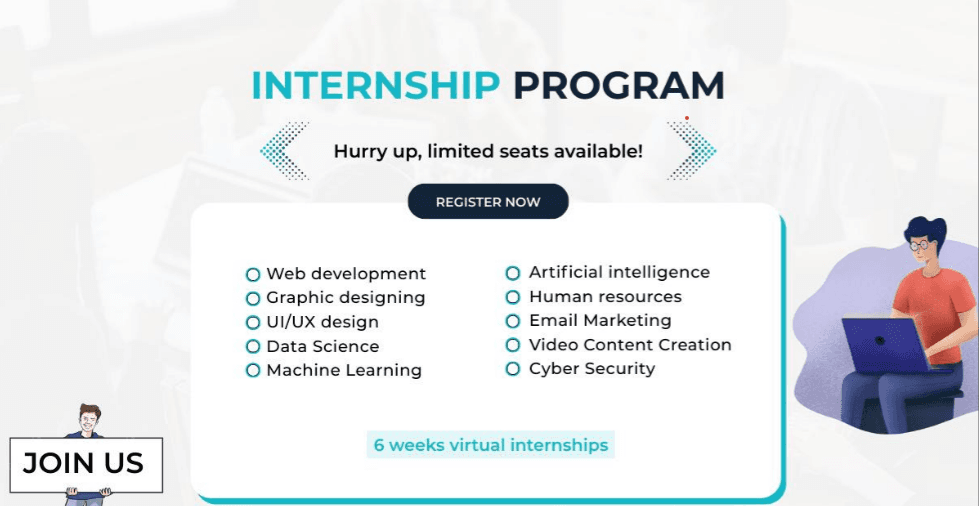 INTERNSHIP PROGRAM

Hurry up, limited seats available!

REGISTER NOW

Web development
Graphic designing
UI/UX design
Data Science
Machine Learning

Artificial intelligence
Human resources
Email Marketing
Video Content Creation
Cyber Security

6 weeks virtual internships

JOIN US